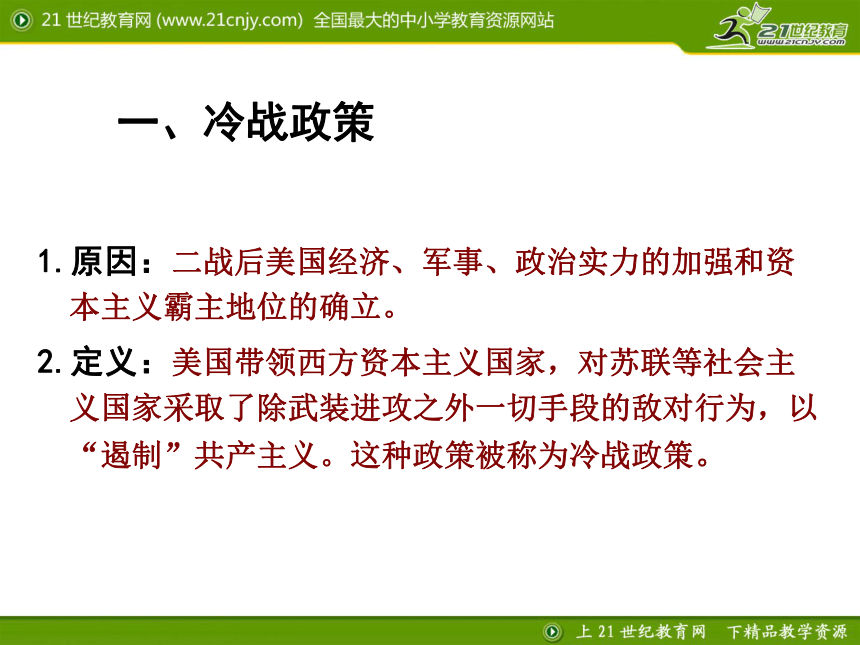 21 世纪教育网 (www.21cnjy.com) 全国最大的中小学教育资源网站

21世纪教育
www.21cnjy.com

一、冷战政策

1. 原因：二战后美国经济、军事、政治实力的加强和资本主义霸主地位的确立。

2. 定义：美国带领西方资本主义国家，对苏联等社会主义国家采取了除武装进攻之外一切手段的敌对行为，以“遏制”共产主义。这种政策被称为冷战政策。

上 21 世纪教育网　下精品教学资源